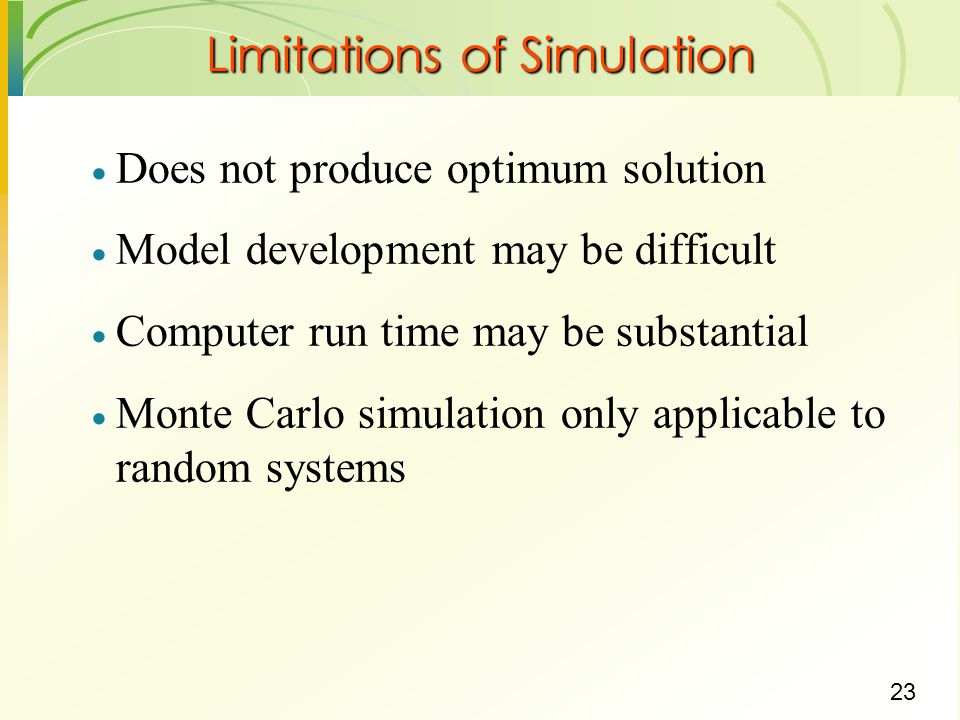 Limitations of Simulation

• Does not produce optimum solution

• Model development may be difficult

• Computer run time may be substantial

• Monte Carlo simulation only applicable to random systems

23